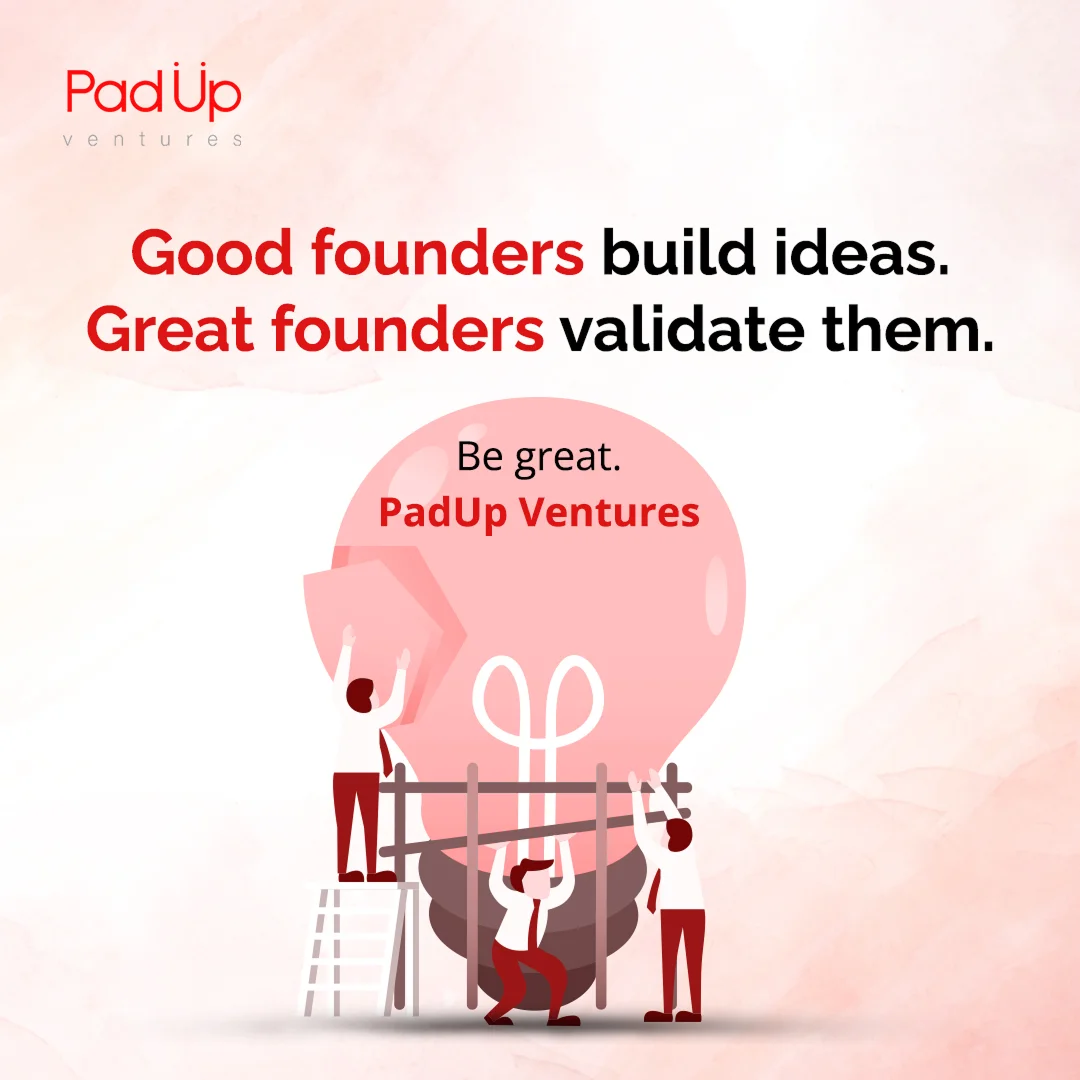 PadUp
ventures

Good founders build ideas.
Great founders validate them.

Be great.
PadUp Ventures